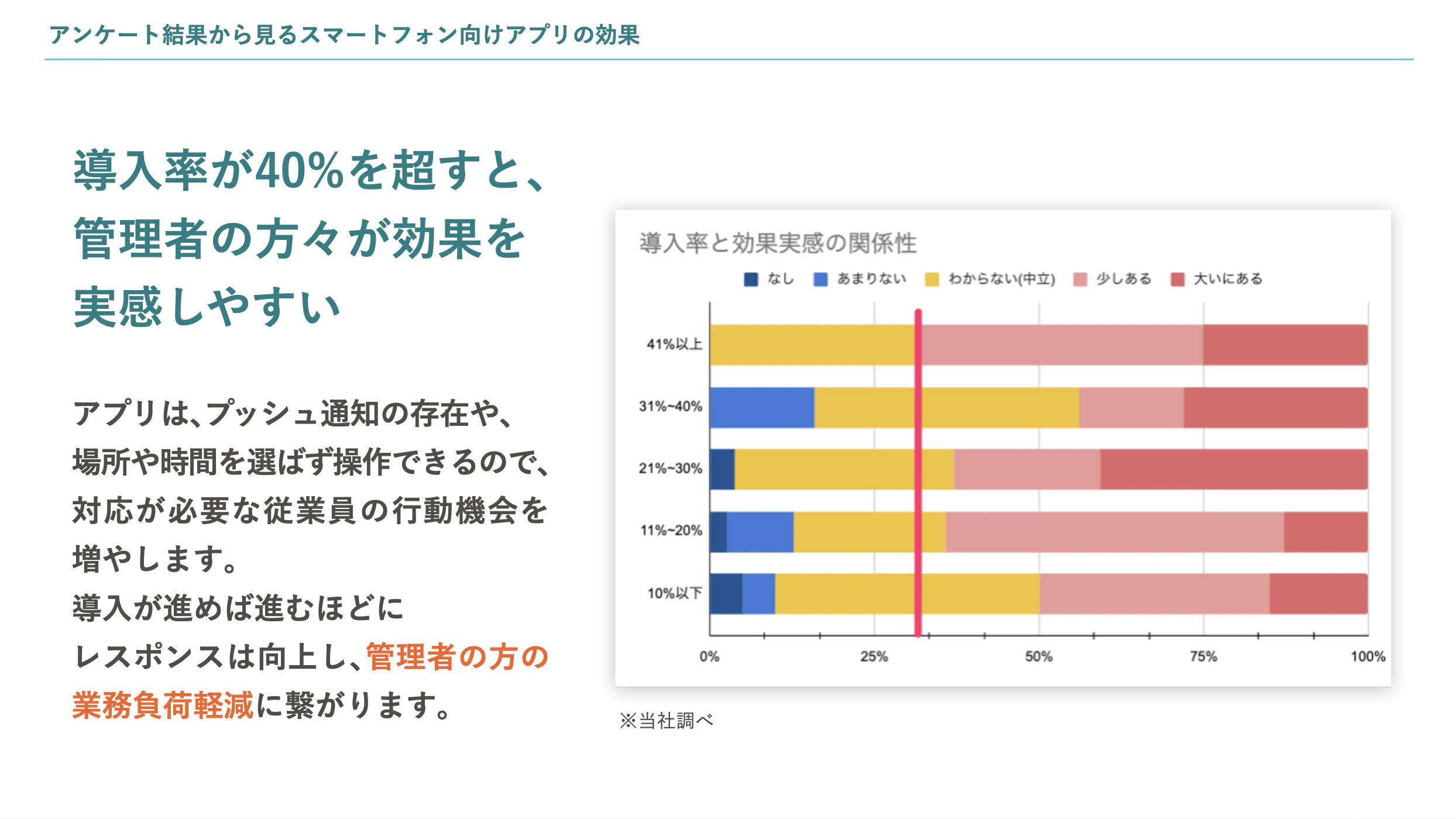 アンケート結果から見るスマートフォン向けアプリの効果

導入率が40%を超すと、管理者の方々が効果を実感しやすい

アプリは、プッシュ通知の存在や、場所や時間を選ばず操作できるので、対応が必要な従業員の行動機会を増やします。
導入が進めば進むほどにレスポンスは向上し、管理者の方の業務負荷軽減に繋がります。

導入率と効果実感の関係性

なし　あまりない　わからない(中立)　少しある　大いにある

41%以上
31%~40%
21%~30%
11%~20%
10%以下

0%　25%　50%　75%　100%

※当社調べ